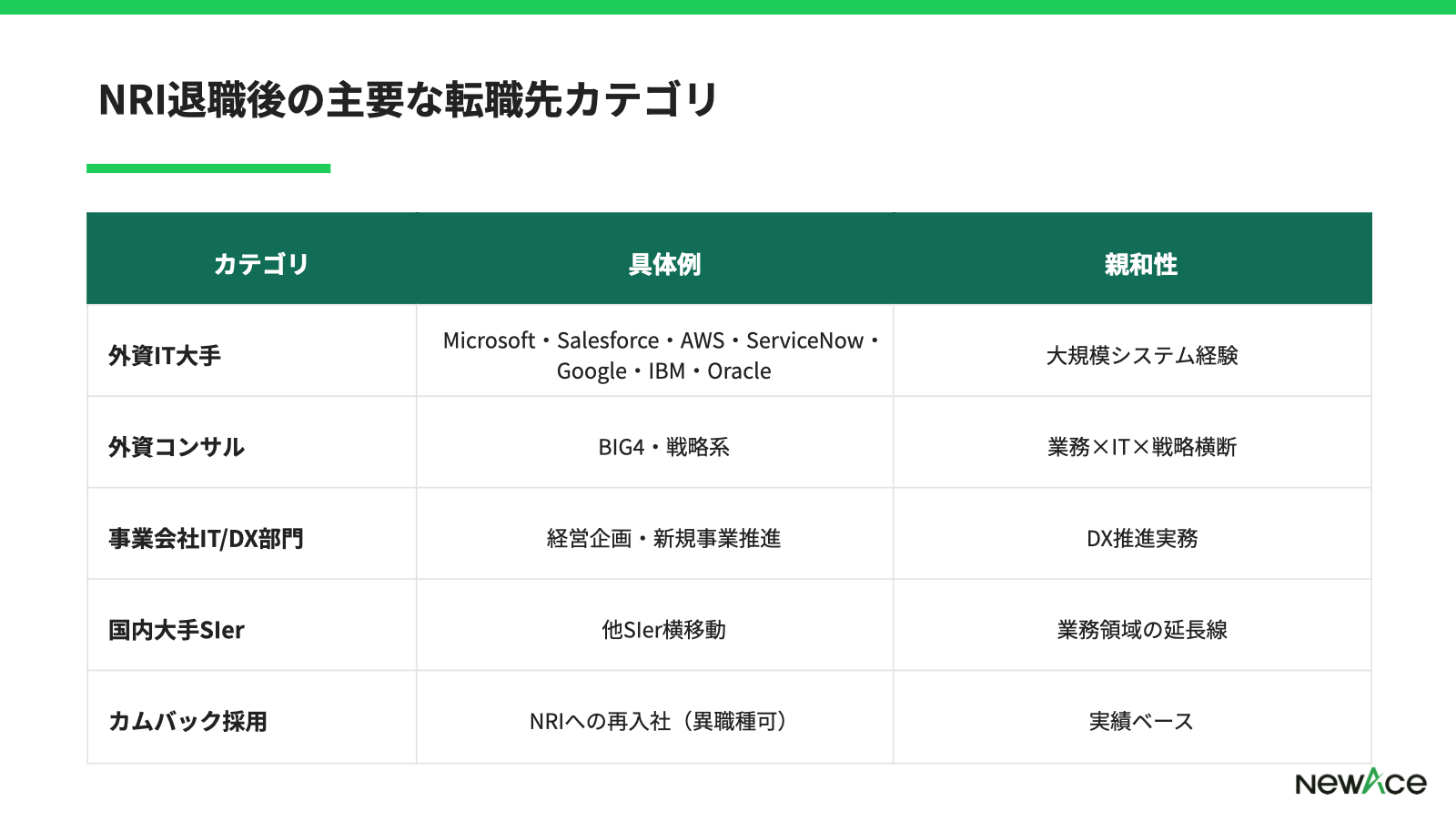 NRI退職後の主要な転職先カテゴリ

| カテゴリ | 具体例 | 親和性 |
|---|---|---|
| 外資IT大手 | Microsoft・Salesforce・AWS・ServiceNow・Google・IBM・Oracle | 大規模システム経験 |
| 外資コンサル | BIG4・戦略系 | 業務×IT×戦略横断 |
| 事業会社IT/DX部門 | 経営企画・新規事業推進 | DX推進実務 |
| 国内大手SIer | 他SIer横移動 | 業務領域の延長線 |
| カムバック採用 | NRIへの再入社（異職種可） | 実績ベース |

NewAce